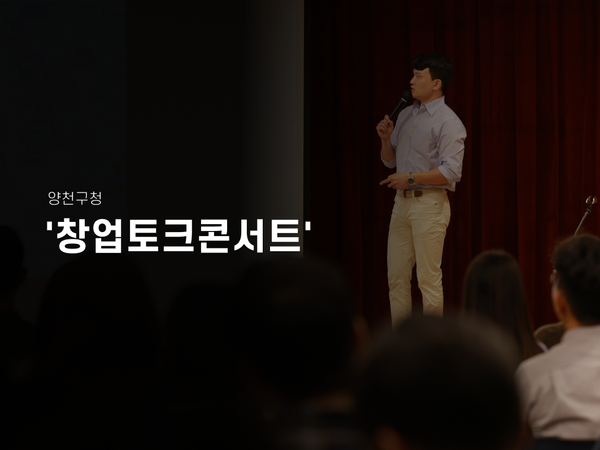 양천구청

'창업토크콘서트'